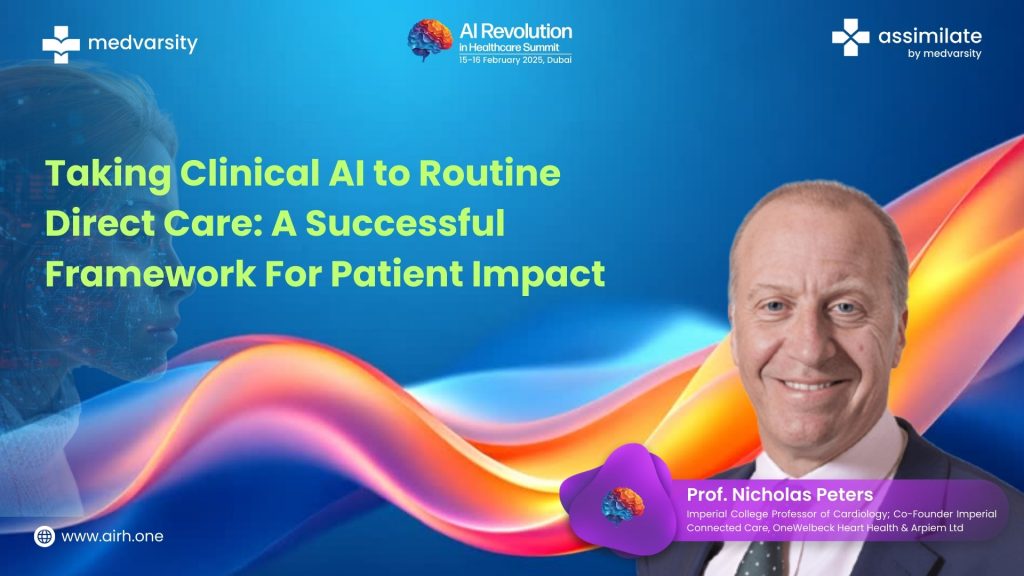 medvarsity

AI Revolution
in Healthcare Summit
15-16 February 2025, Dubai

assimilate
by medvarsity

Taking Clinical AI to Routine Direct Care: A Successful Framework For Patient Impact

Prof. Nicholas Peters
Imperial College Professor of Cardiology; Co-Founder Imperial Connected Care, OneWelbeck Heart Health & Arpiem Ltd

www.airh.one